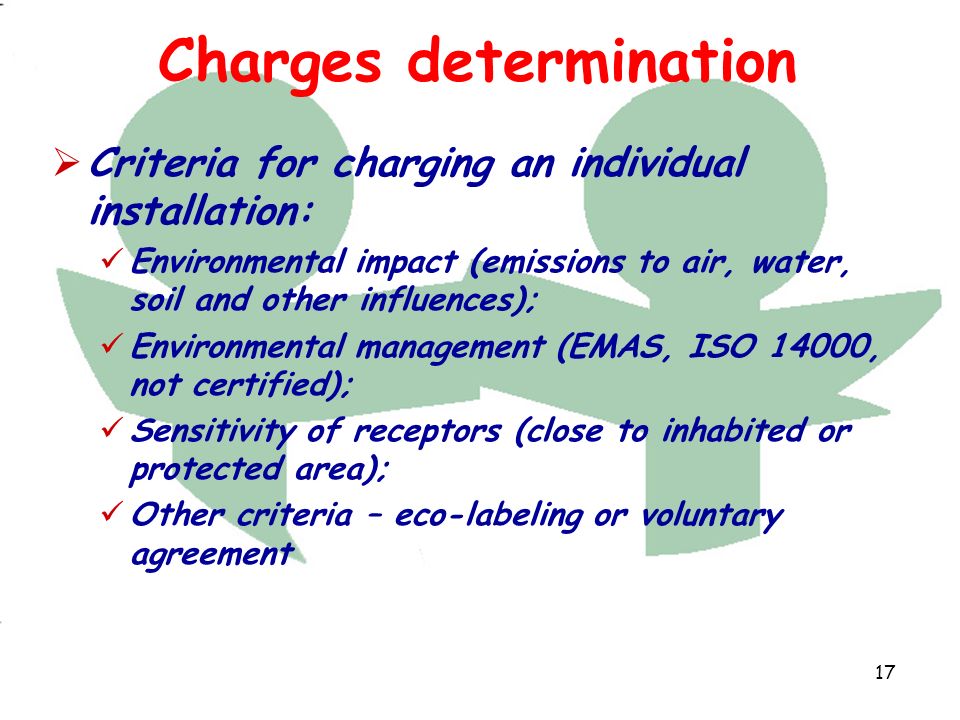 Charges determination

➢ Criteria for charging an individual installation:

✓ Environmental impact (emissions to air, water, soil and other influences);

✓ Environmental management (EMAS, ISO 14000, not certified);

✓ Sensitivity of receptors (close to inhabited or protected area);

✓ Other criteria – eco-labeling or voluntary agreement

17